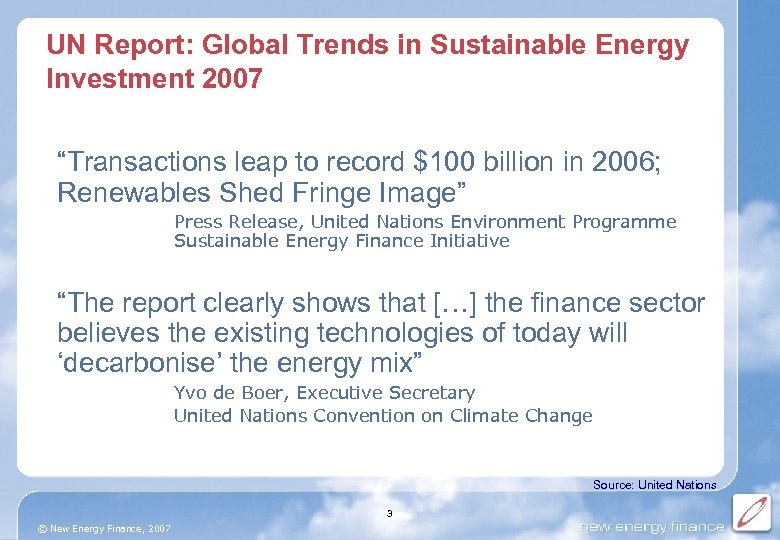 UN Report: Global Trends in Sustainable Energy Investment 2007

“Transactions leap to record \$100 billion in 2006; Renewables Shed Fringe Image”

Press Release, United Nations Environment Programme
Sustainable Energy Finance Initiative

“The report clearly shows that […] the finance sector believes the existing technologies of today will ‘decarbonise’ the energy mix”

Yvo de Boer, Executive Secretary
United Nations Convention on Climate Change

Source: United Nations

3

© New Energy Finance, 2007

new energy finance